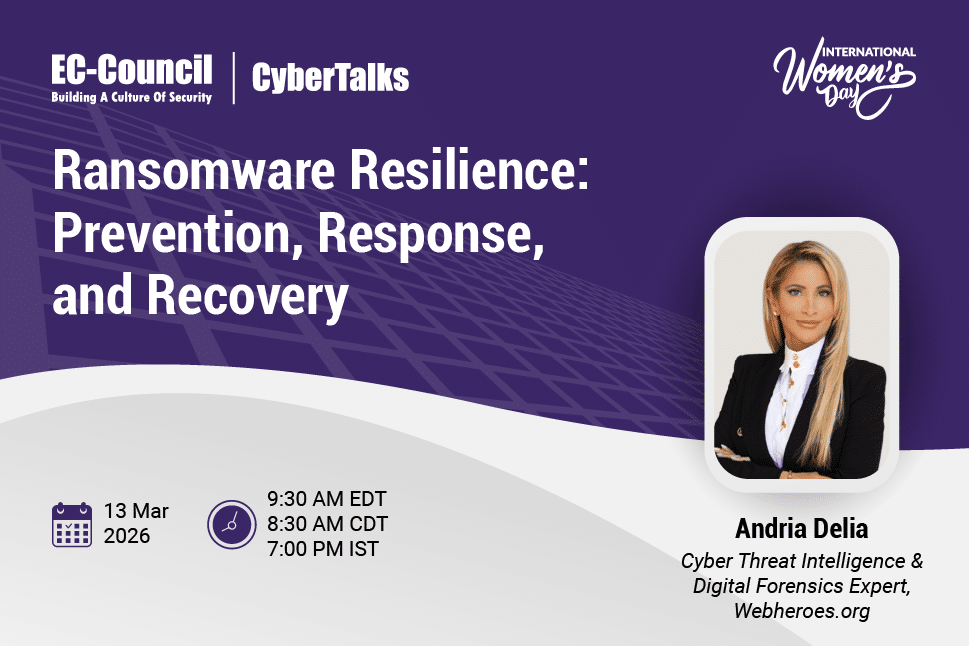 EC-Council
Building A Culture Of Security

CyberTalks

INTERNATIONAL
Women's
Day

Ransomware Resilience: Prevention, Response, and Recovery

13 Mar 2026

9:30 AM EDT
8:30 AM CDT
7:00 PM IST

Andria Delia
Cyber Threat Intelligence & Digital Forensics Expert, Webheroes.org